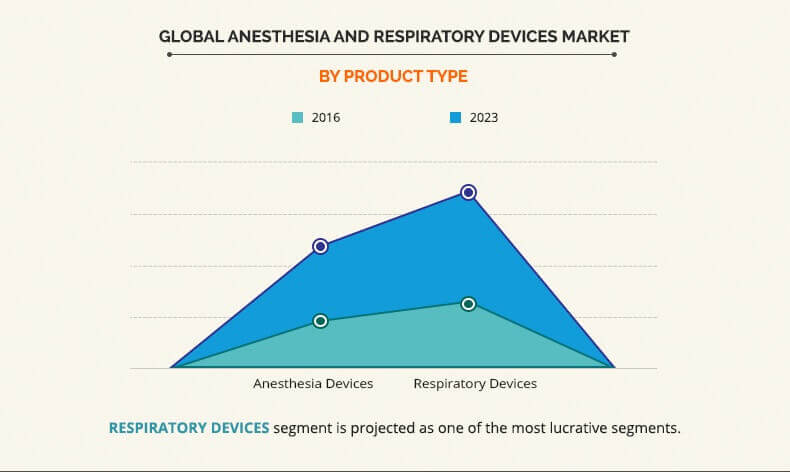 GLOBAL ANESTHESIA AND RESPIRATORY DEVICES MARKET

BY PRODUCT TYPE

2016

2023

Anesthesia Devices

Respiratory Devices

RESPIRATORY DEVICES segment is projected as one of the most lucrative segments.